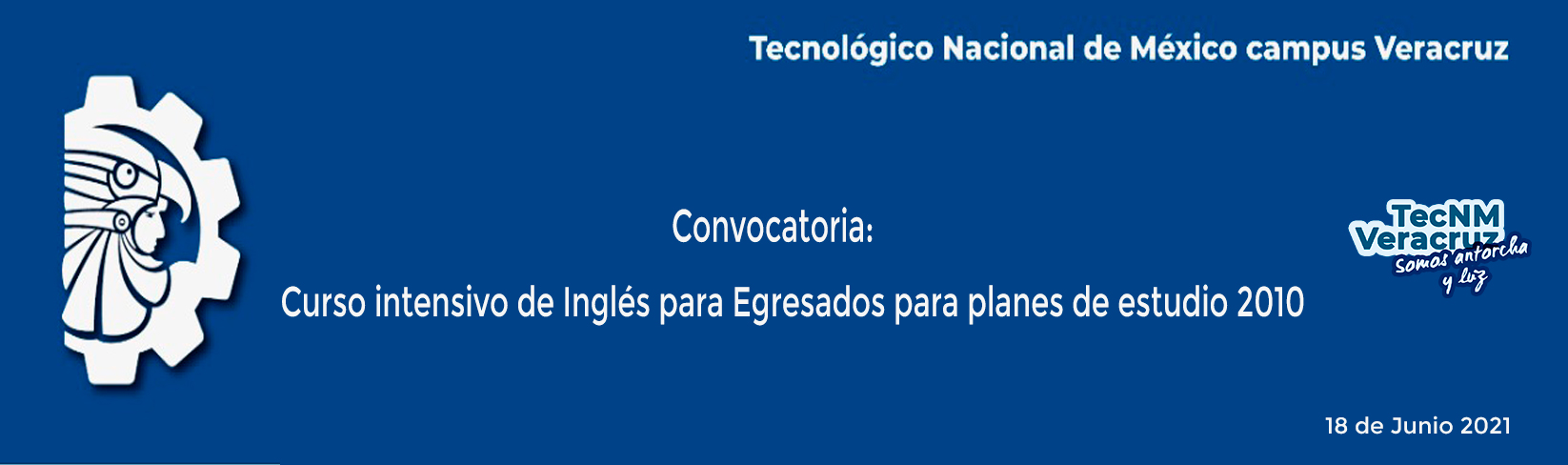 Tecnológico Nacional de México campus Veracruz

Convocatoria:

Curso intensivo de Inglés para Egresados para planes de estudio 2010

TecNM
Veracruz
somos antorcha y luz

18 de Junio 2021